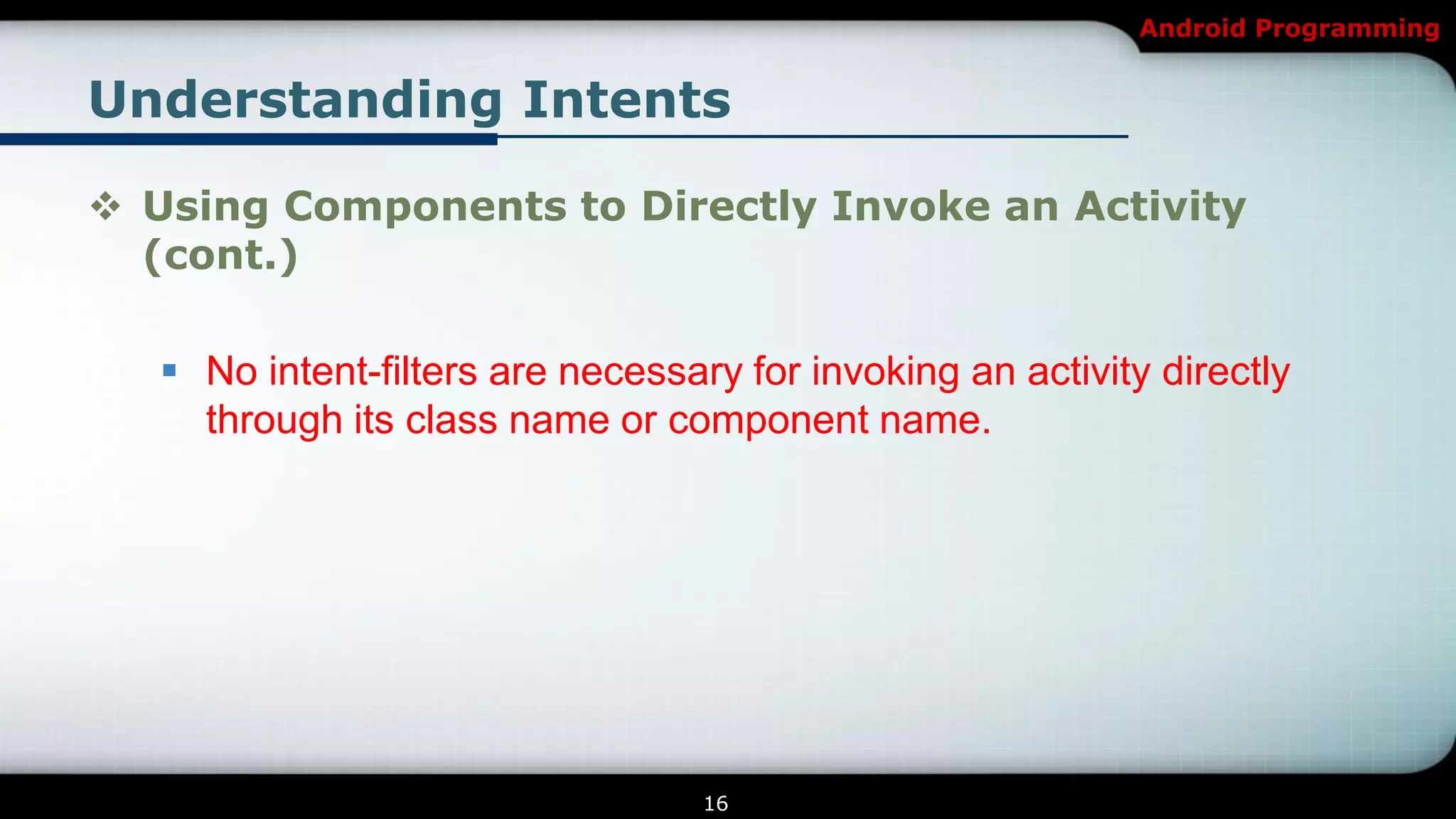 Android Programming

Understanding Intents

❖ Using Components to Directly Invoke an Activity (cont.)

▪ No intent-filters are necessary for invoking an activity directly through its class name or component name.

16